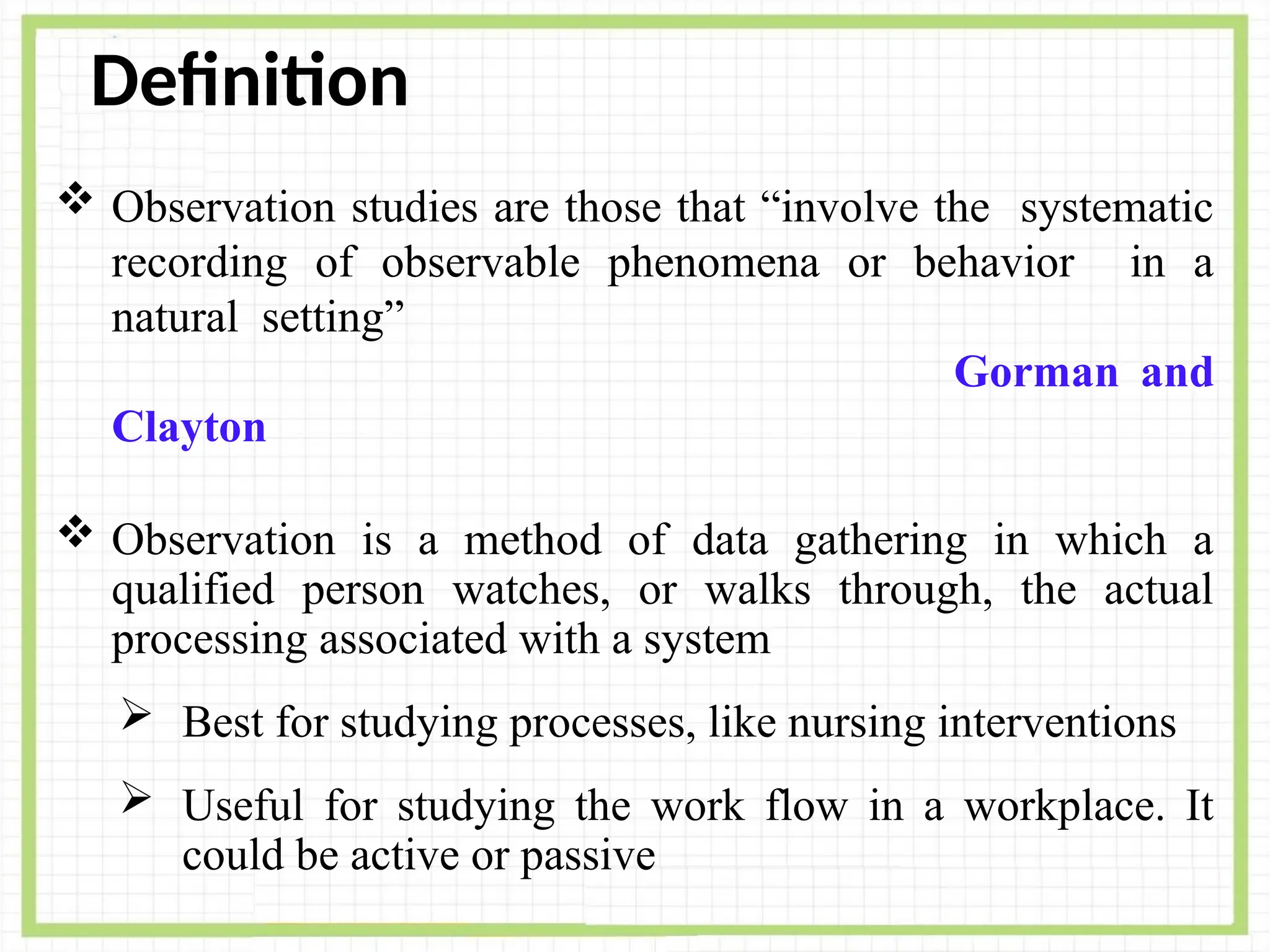 Definition

❖ Observation studies are those that “involve the systematic recording of observable phenomena or behavior in a natural setting”

Gorman and Clayton

❖ Observation is a method of data gathering in which a qualified person watches, or walks through, the actual processing associated with a system

➢ Best for studying processes, like nursing interventions

➢ Useful for studying the work flow in a workplace. It could be active or passive